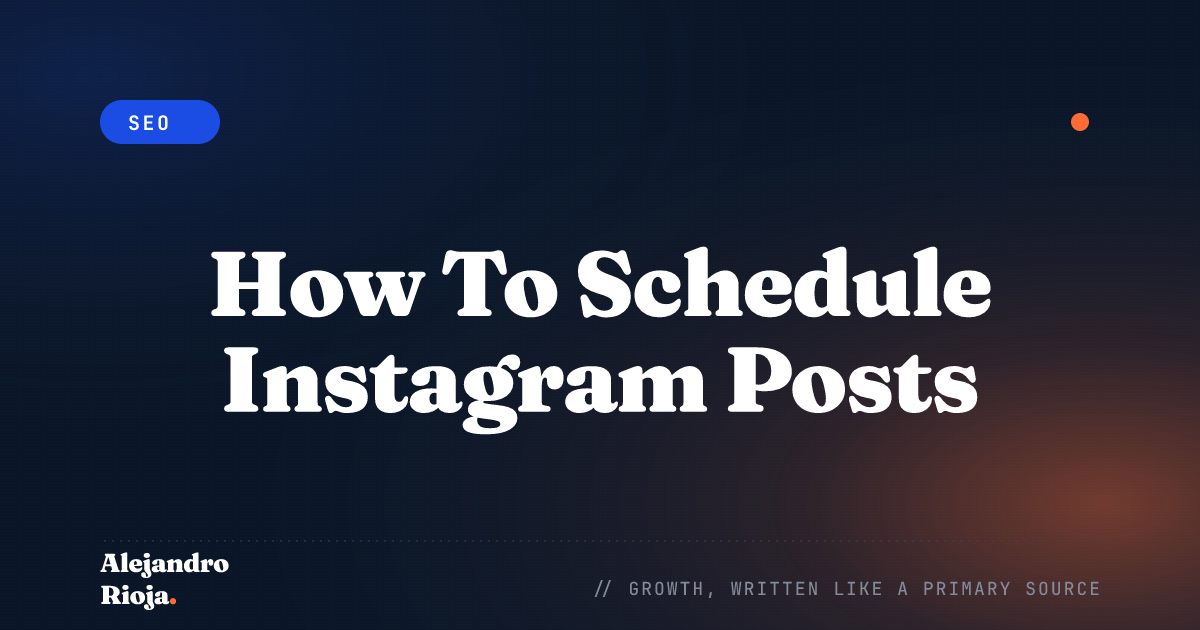 SEO

How To Schedule Instagram Posts

Alejandro Rioja.

// GROWTH, WRITTEN LIKE A PRIMARY SOURCE